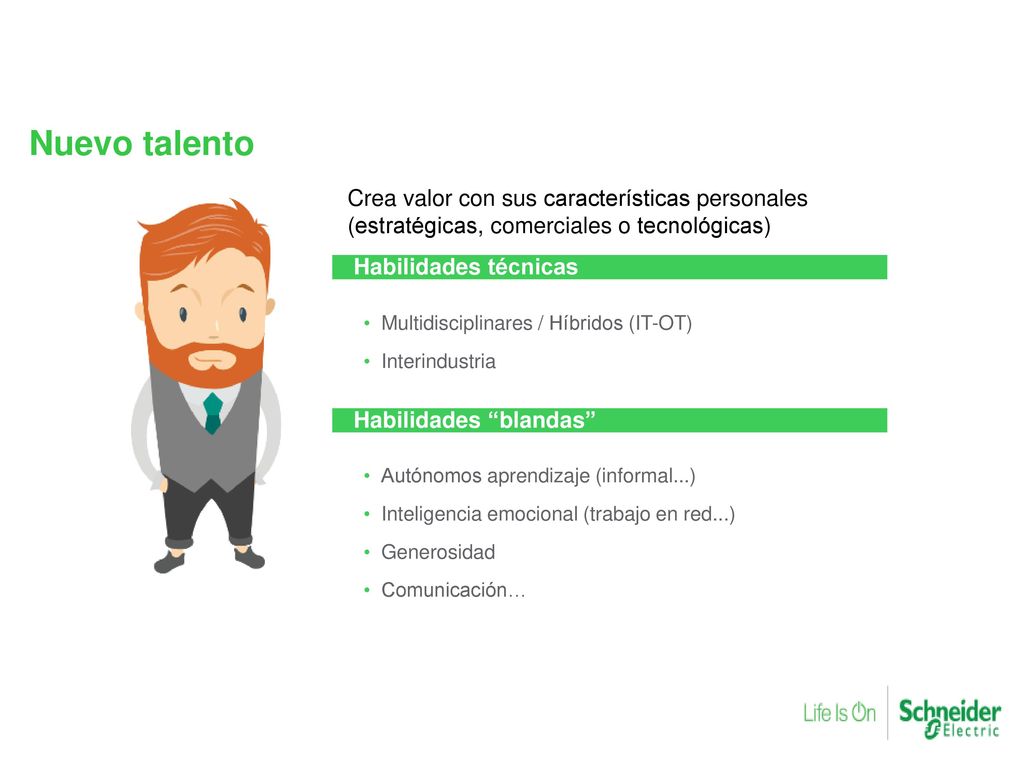 Nuevo talento

Crea valor con sus características personales (estratégicas, comerciales o tecnológicas)

Habilidades técnicas

• Multidisciplinares / Híbridos (IT-OT)
• Interindustria

Habilidades “blandas”

• Autónomos aprendizaje (informal...)
• Inteligencia emocional (trabajo en red...)
• Generosidad
• Comunicación…

Life Is On Schneider Electric